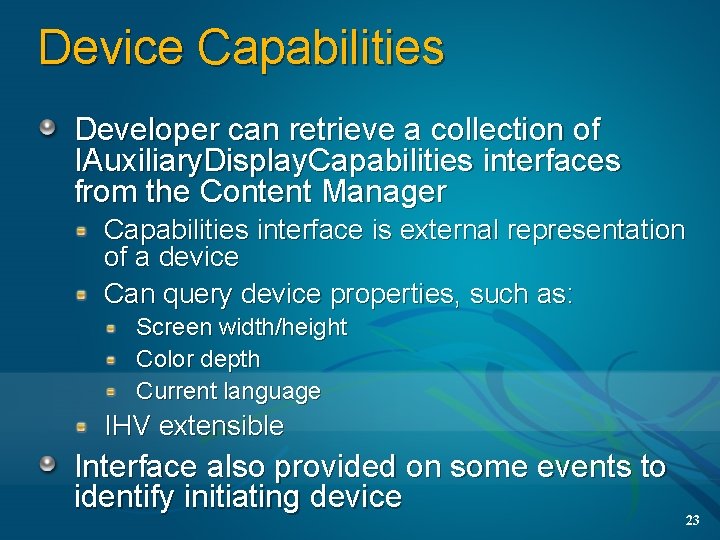 Device Capabilities

Developer can retrieve a collection of IAuxiliaryDisplayCapabilities interfaces from the Content Manager

Capabilities interface is external representation of a device

Can query device properties, such as:

Screen width/height

Color depth

Current language

IHV extensible

Interface also provided on some events to identify initiating device

23